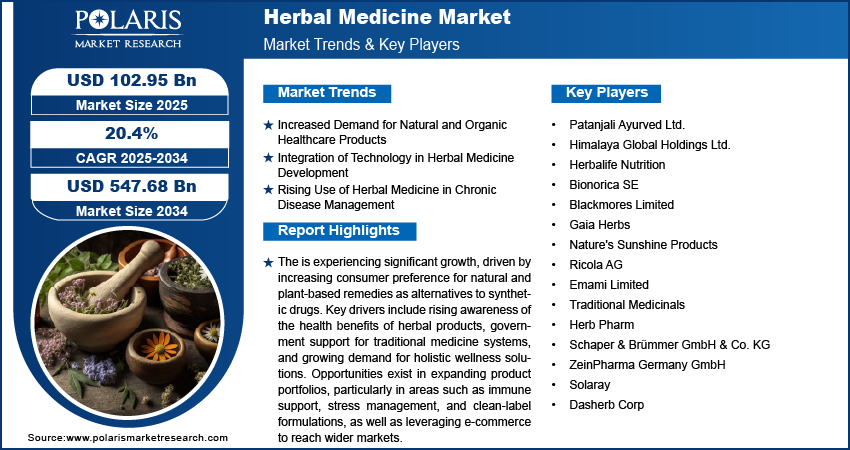 POLARIS
MARKET RESEARCH

Herbal Medicine Market
Market Trends & Key Players

USD 102.95 Bn
Market Size 2025

20.4%
CAGR 2025-2034

USD 547.68 Bn
Market Size 2034

Source:www.polarismarketresearch.com

Market Trends

★ Increased Demand for Natural and Organic Healthcare Products
★ Integration of Technology in Herbal Medicine Development
★ Rising Use of Herbal Medicine in Chronic Disease Management

Report Highlights

★ The is experiencing significant growth, driven by increasing consumer preference for natural and plant-based remedies as alternatives to synthetic drugs. Key drivers include rising awareness of the health benefits of herbal products, government support for traditional medicine systems, and growing demand for holistic wellness solutions. Opportunities exist in expanding product portfolios, particularly in areas such as immune support, stress management, and clean-label formulations, as well as leveraging e-commerce to reach wider markets.

Key Players

• Patanjali Ayurved Ltd.
• Himalaya Global Holdings Ltd.
• Herbalife Nutrition
• Bionorica SE
• Blackmores Limited
• Gaia Herbs
• Nature's Sunshine Products
• Ricola AG
• Emami Limited
• Traditional Medicinals
• Herb Pharm
• Schaper & Brümmer GmbH & Co. KG
• ZeinPharma Germany GmbH
• Solaray
• Dasherb Corp